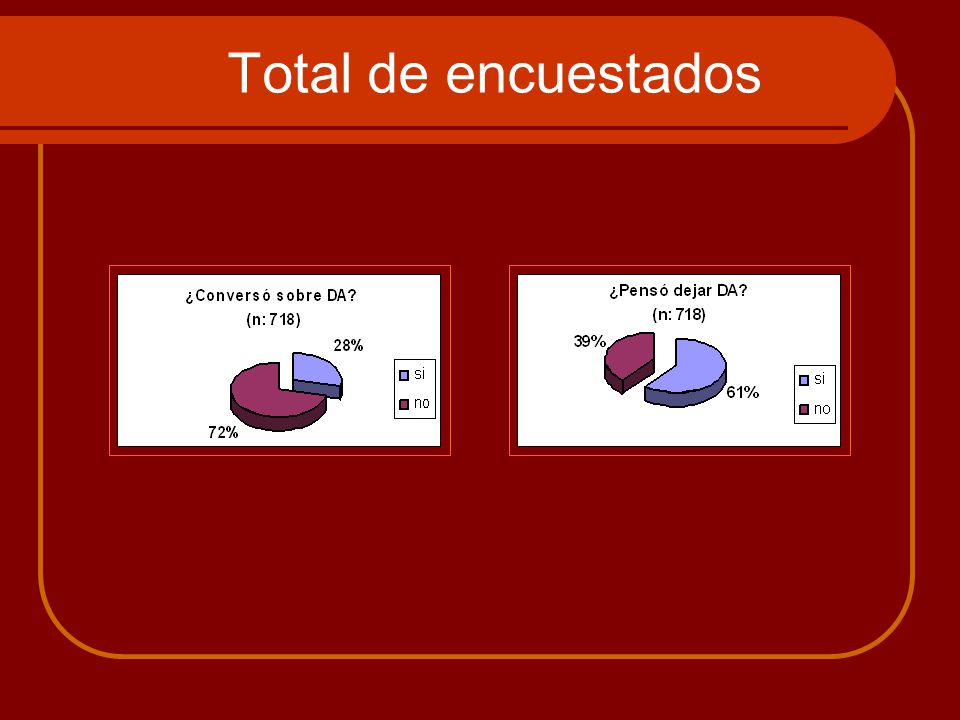 Total de encuestados

¿Conversó sobre DA?
(n: 718)

28%
72%

si
no

¿Pensó dejar DA?
(n: 718)

39%
61%

si
no